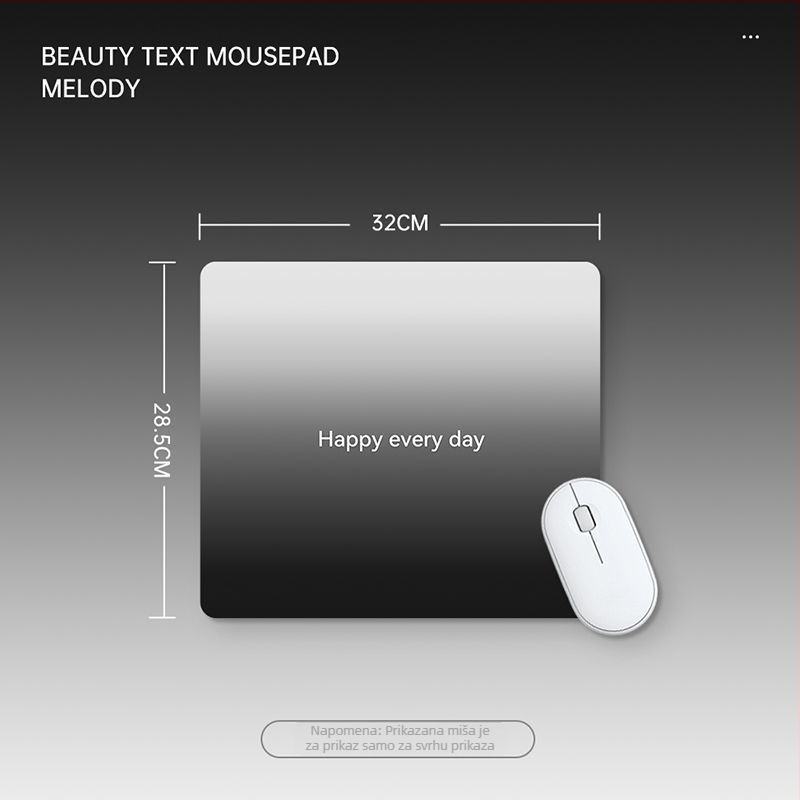 BEAUTY TEXT MOUSEPAD
MELODY

...

32CM

28.5CM

Happy every day

Napomena: Prikazana miša je
za prikaz samo za svrhu prikaza